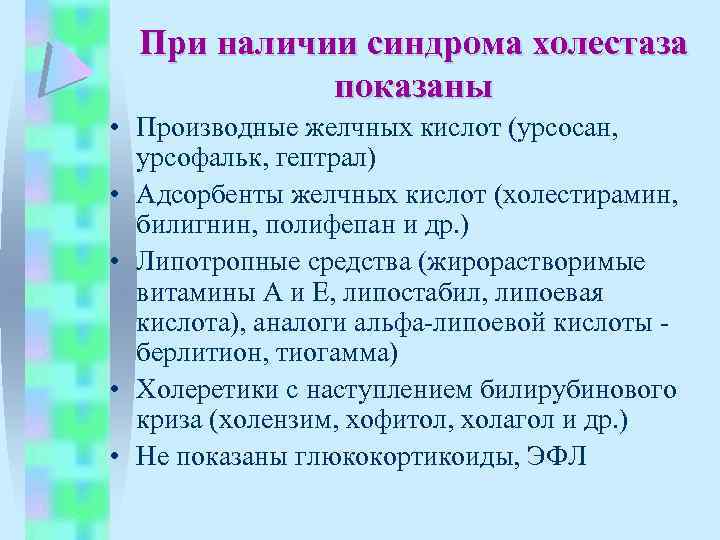 При наличии синдрома холестаза показаны

• Производные желчных кислот (урсосан, урсофальк, гептрал)
• Адсорбенты желчных кислот (холестирамин, билигнин, полифепан и др.)
• Липотропные средства (жирорастворимые витамины А и Е, липостабил, липоевая кислота), аналоги альфа-липоевой кислоты - берлитион, тиогамма)
• Холеретики с наступлением билирубинового криза (холензим, хофитол, холагол и др.)
• Не показаны глюкокортикоиды, ЭФЛ